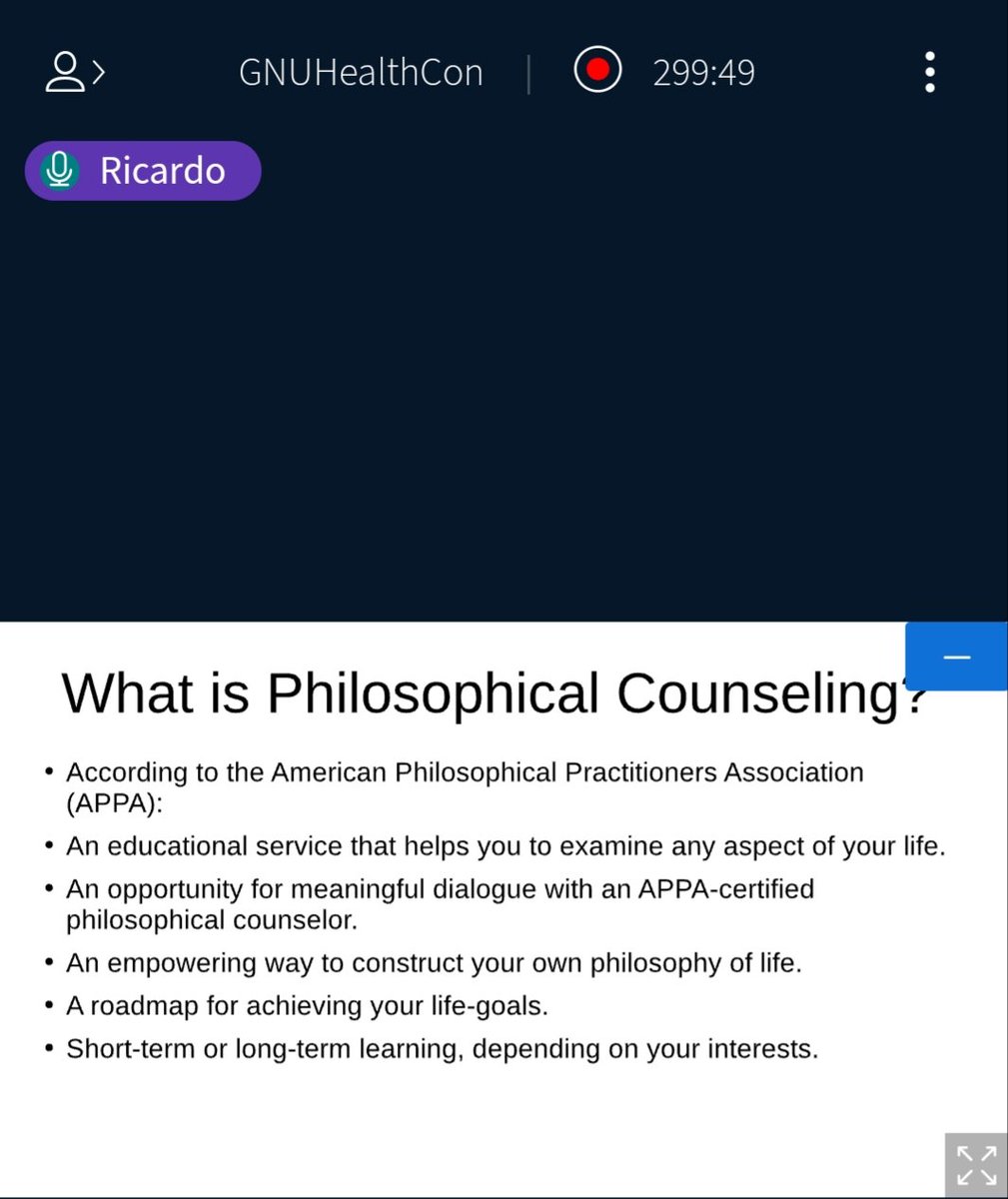 GNUHealthCon | 299:49

Ricardo

What is Philosophical Counseling?

• According to the American Philosophical Practitioners Association (APPA):
• An educational service that helps you to examine any aspect of your life.
• An opportunity for meaningful dialogue with an APPA-certified philosophical counselor.
• An empowering way to construct your own philosophy of life.
• A roadmap for achieving your life-goals.
• Short-term or long-term learning, depending on your interests.